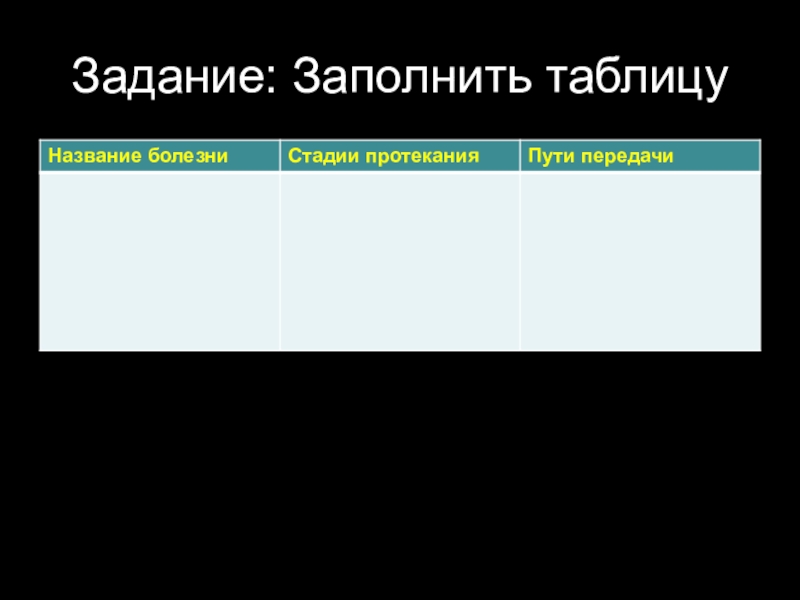 Задание: Заполнить таблицу

| Название болезни | Стадии протекания | Пути передачи |
|---|---|---|
| | | |